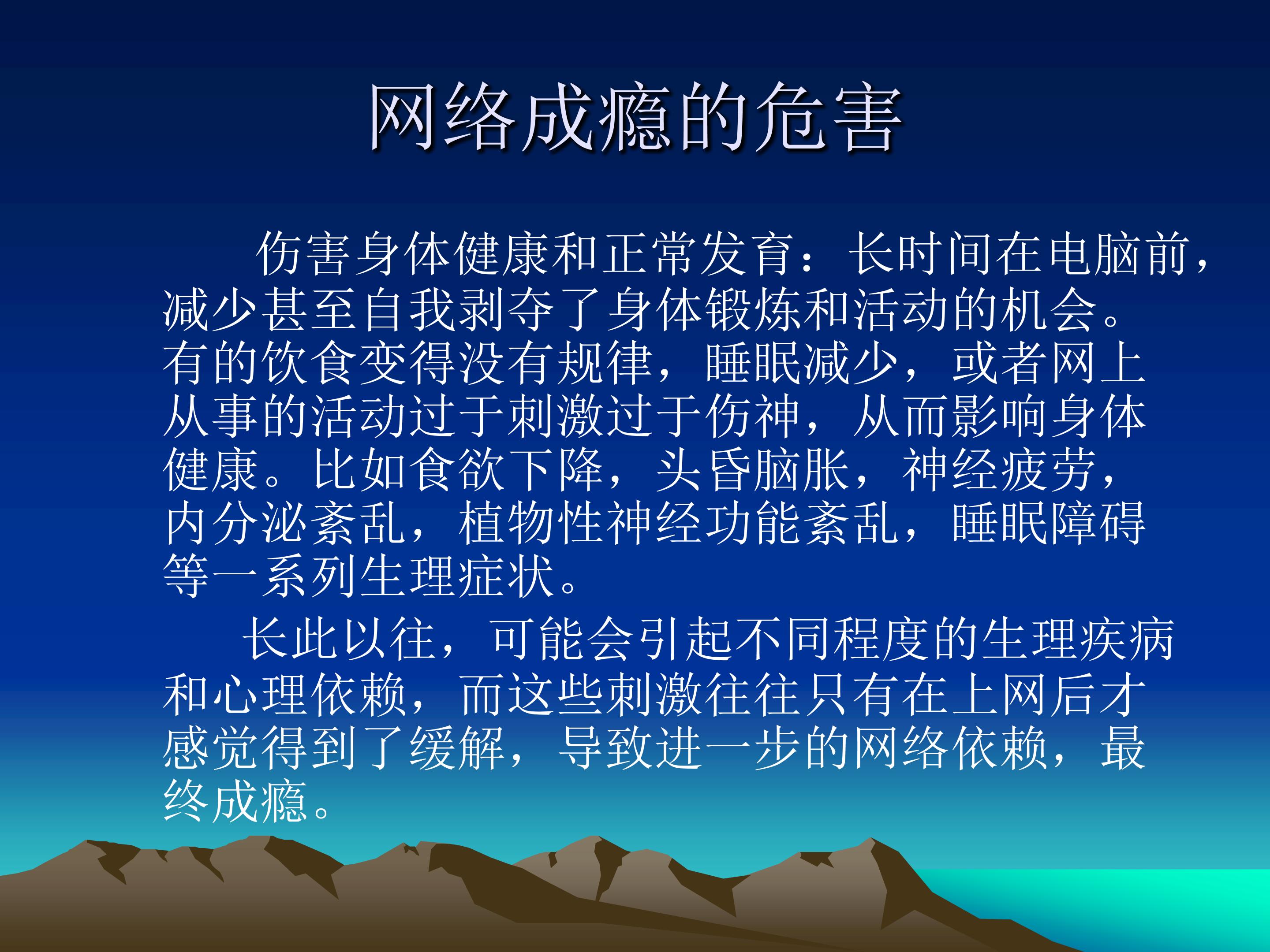 网络成瘾的危害

伤害身体健康和正常发育：长时间在电脑前，减少甚至自我剥夺了身体锻炼和活动的机会。有的饮食变得没有规律，睡眠减少，或者网上从事的活动过于刺激过于伤神，从而影响身体健康。比如食欲下降，头昏脑胀，神经疲劳，内分泌紊乱，植物性神经功能紊乱，睡眠障碍等一系列生理症状。

长此以往，可能会引起不同程度的生理疾病和心理依赖，而这些刺激往往只有在上网后才感觉得到了缓解，导致进一步的网络依赖，最终成瘾。